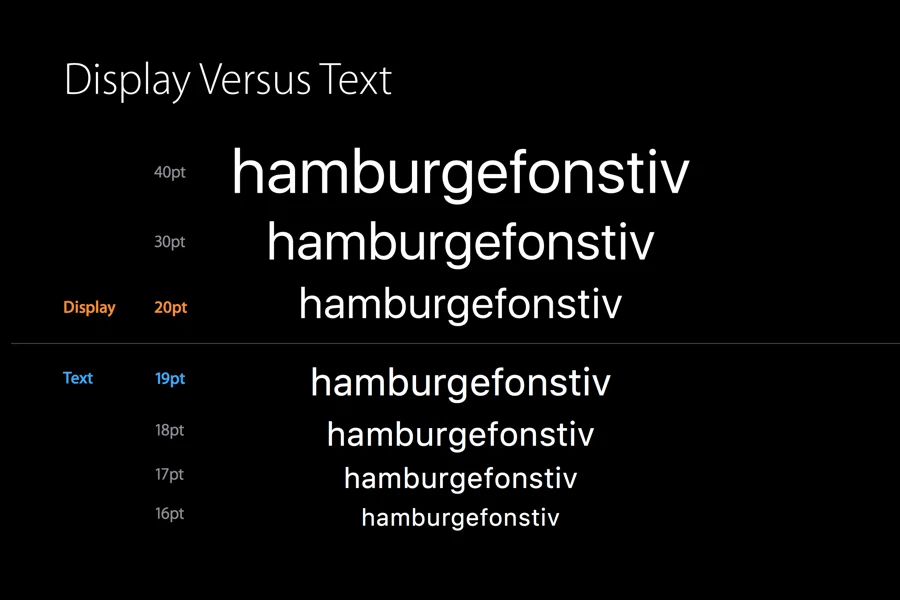 Display Versus Text

40pt hamburgefonstiv

30pt hamburgefonstiv

Display 20pt hamburgefonstiv

Text 19pt hamburgefonstiv

18pt hamburgefonstiv

17pt hamburgefonstiv

16pt hamburgefonstiv